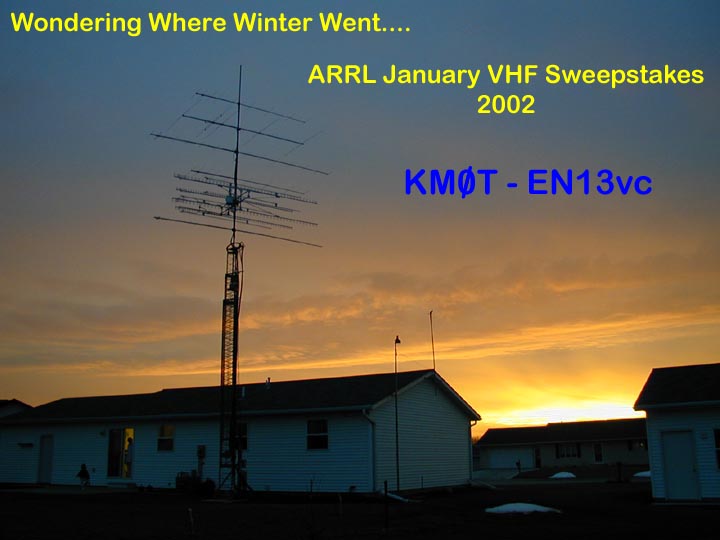 Wondering Where Winter Went....

ARRL January VHF Sweepstakes 2002

KMØT - EN13vc